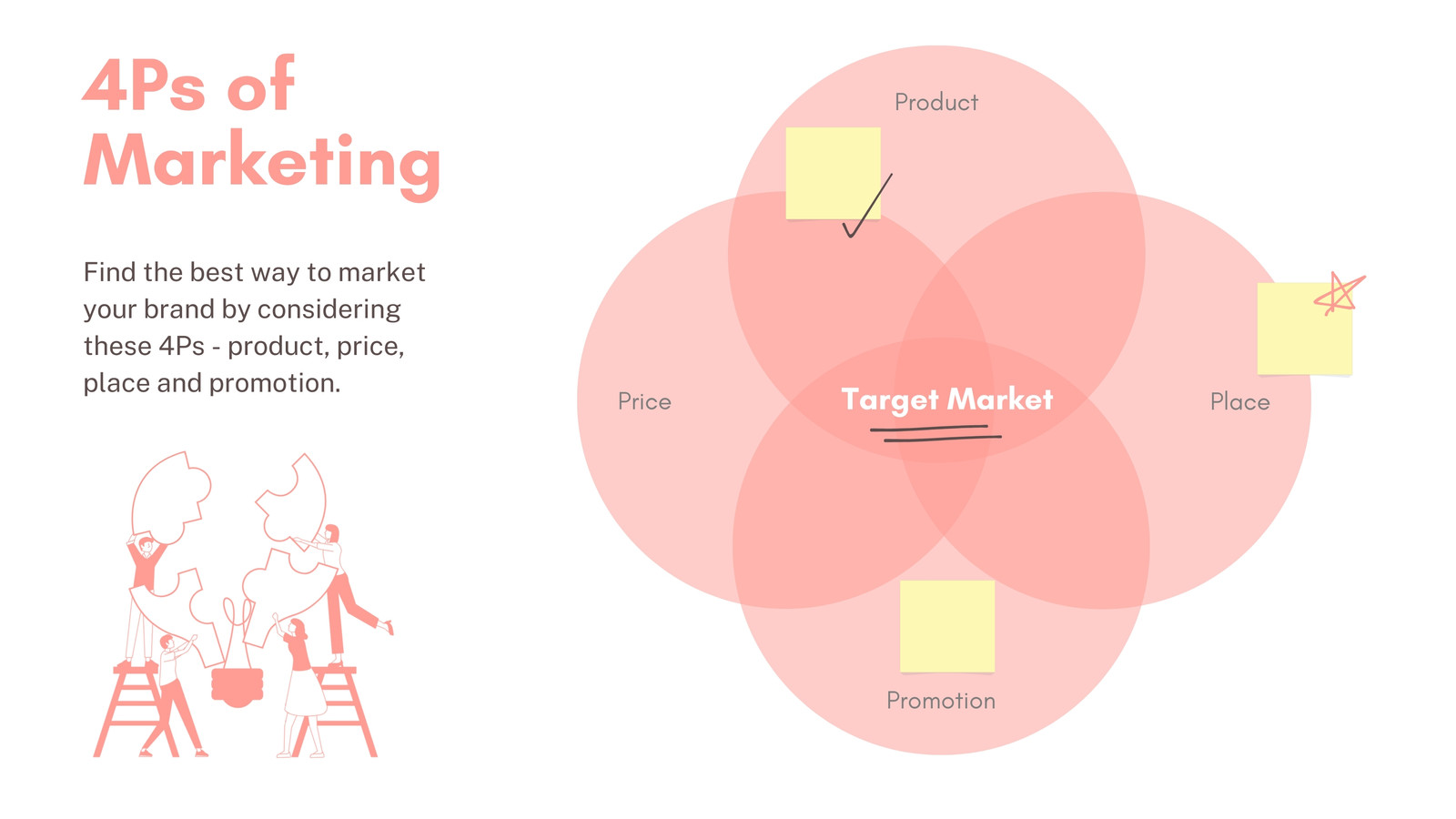 4Ps of Marketing

Find the best way to market your brand by considering these 4Ps - product, price, place and promotion.

Product

Price

Target Market

Place

Promotion